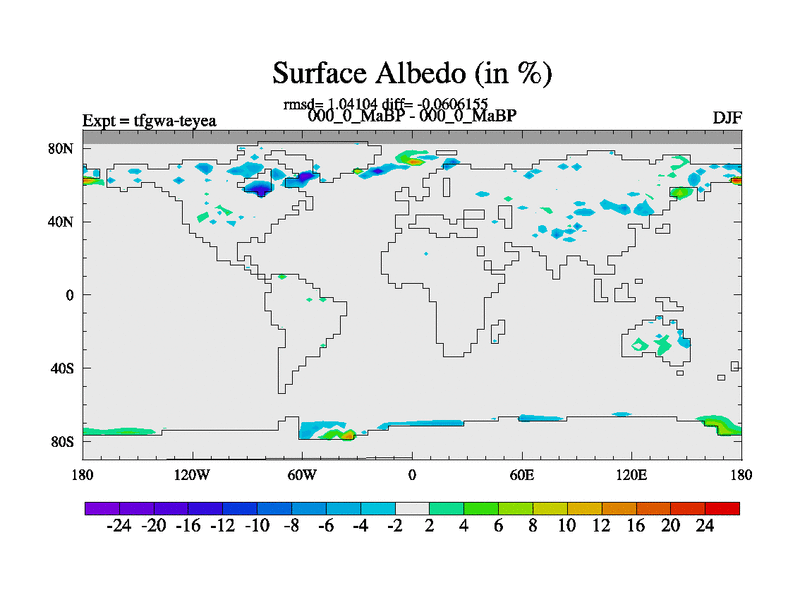 Surface Albedo (in %)

rmsd= 1.04104 diff= -0.0606155

Expt = tfgwa-teyea

000_0_MaBP - 000_0_MaBP

DJF

80N
40N
0
40S
80S

180 120W 60W 0 60E 120E 180

-24 -20 -16 -12 -10 -8 -6 -4 -2 2 4 6 8 10 12 16 20 24